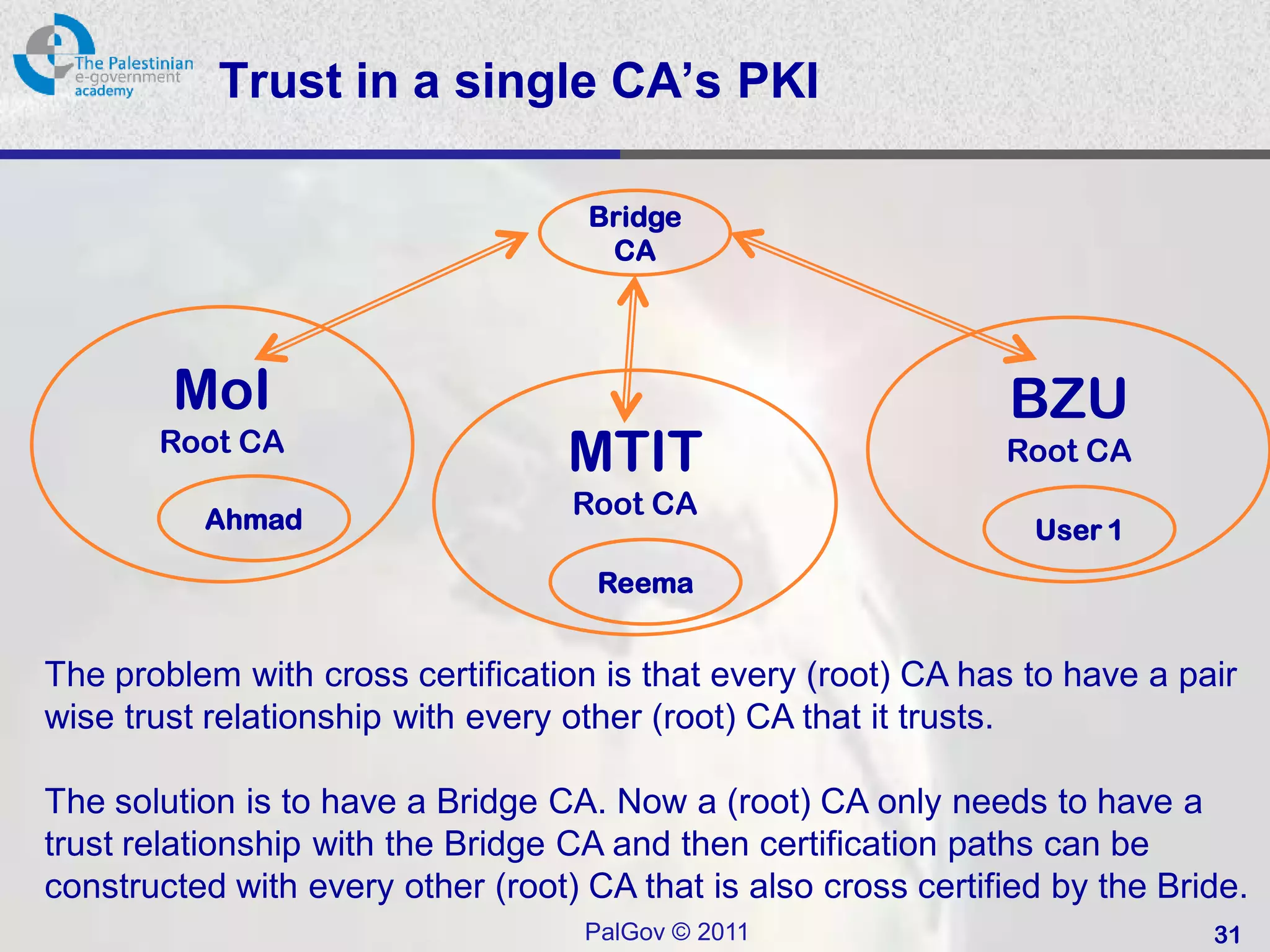 The Palestinian e-government academy

Trust in a single CA's PKI

Bridge CA

MoI
Root CA

Ahmad

MTIT
Root CA

Reema

BZU
Root CA

User 1

The problem with cross certification is that every (root) CA has to have a pair wise trust relationship with every other (root) CA that it trusts.

The solution is to have a Bridge CA. Now a (root) CA only needs to have a trust relationship with the Bridge CA and then certification paths can be constructed with every other (root) CA that is also cross certified by the Bride.

PalGov © 2011

31